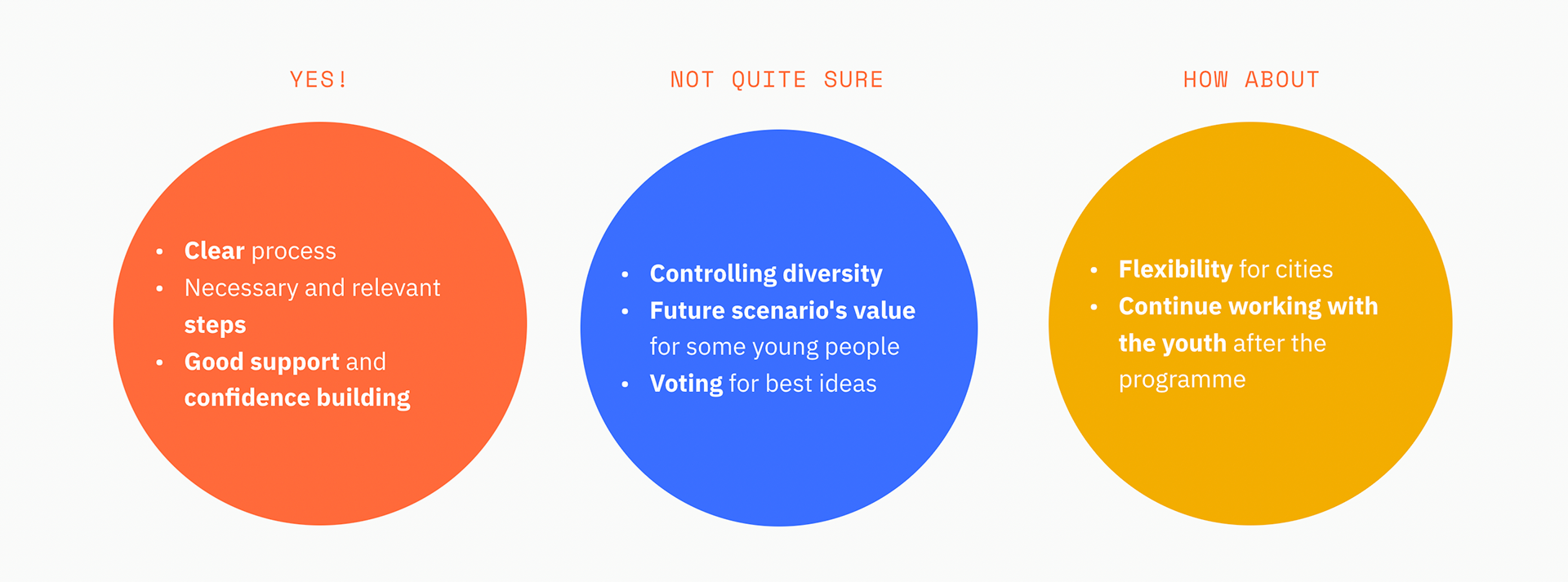 YES!

• Clear process
• Necessary and relevant steps
• Good support and confidence building

NOT QUITE SURE

• Controlling diversity
• Future scenario's value for some young people
• Voting for best ideas

HOW ABOUT

• Flexibility for cities
• Continue working with the youth after the programme